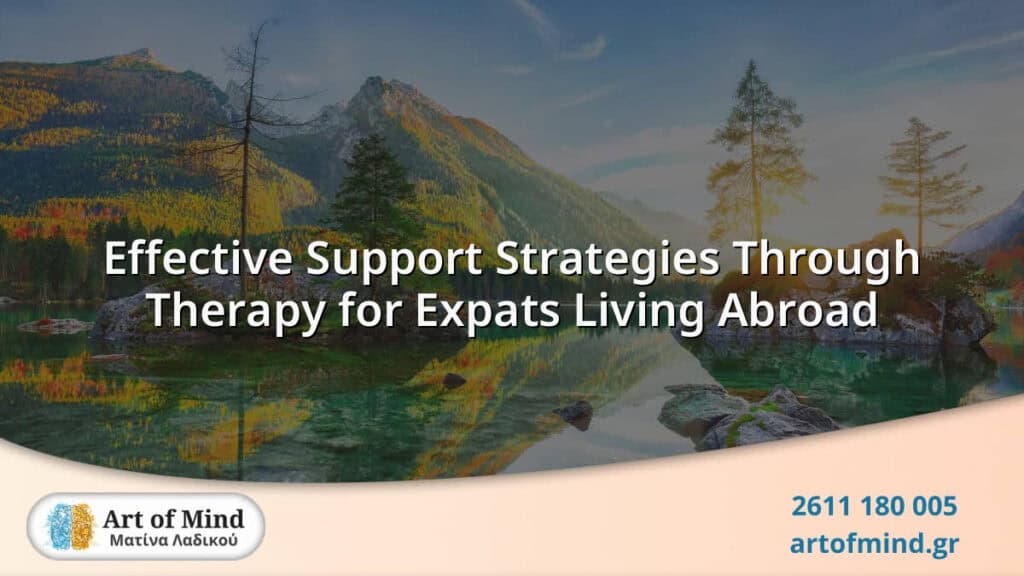 Effective Support Strategies Through Therapy for Expats Living Abroad

Art of Mind
Ματίνα Λαδικού

2611 180 005
artofmind.gr